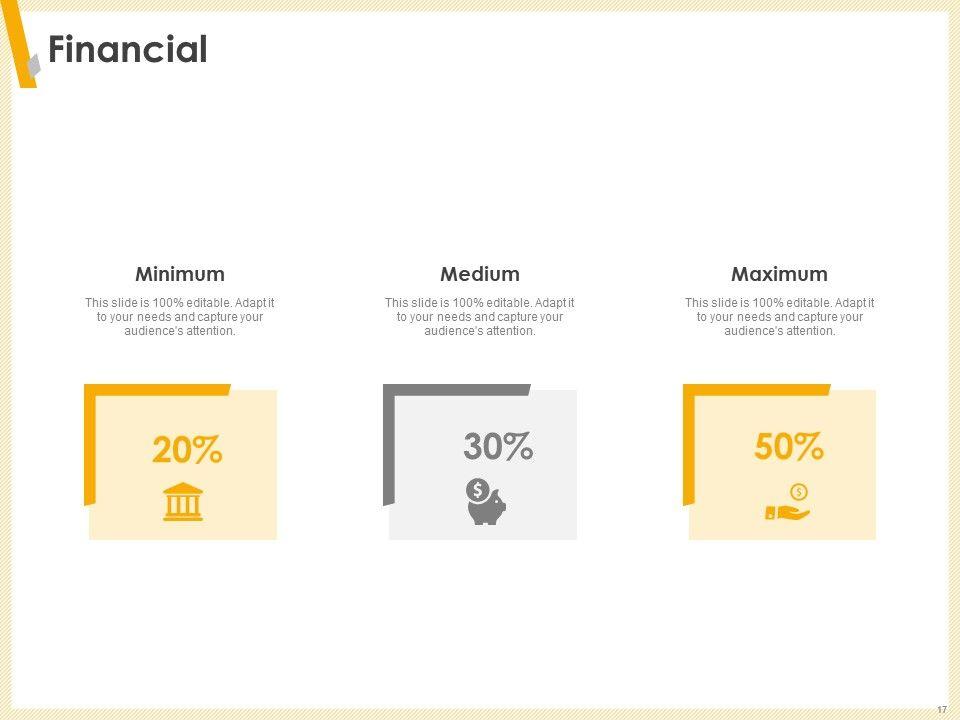 Financial

Minimum

This slide is 100% editable. Adapt it to your needs and capture your audience's attention.

20%

Medium

This slide is 100% editable. Adapt it to your needs and capture your audience's attention.

30%

Maximum

This slide is 100% editable. Adapt it to your needs and capture your audience's attention.

50%

17